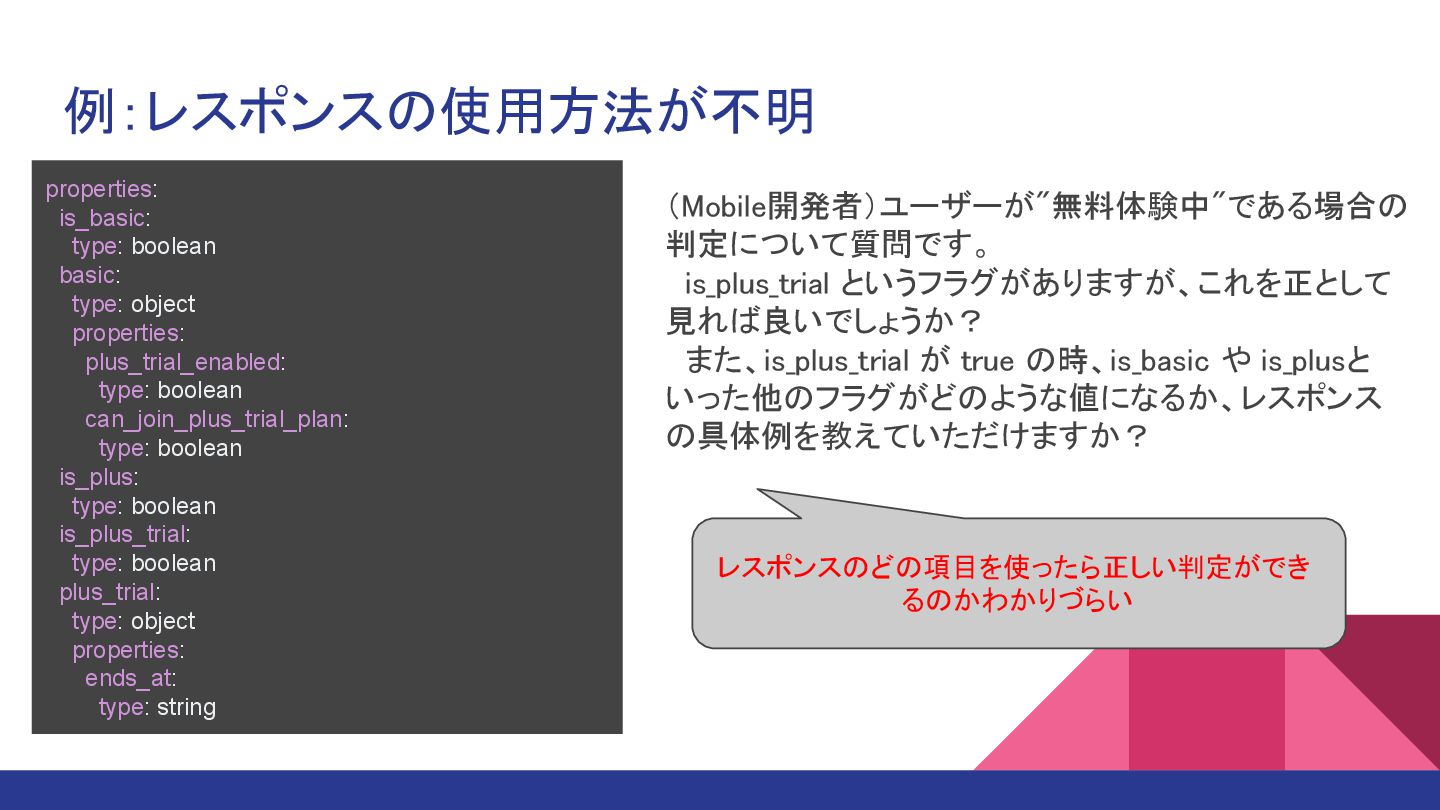 例:レスポンスの使用方法が不明

properties:
  is_basic:
    type: boolean
  basic:
    type: object
    properties:
      plus_trial_enabled:
        type: boolean
      can_join_plus_trial_plan:
        type: boolean
  is_plus:
    type: boolean
  is_plus_trial:
    type: boolean
  plus_trial:
    type: object
    properties:
      ends_at:
        type: string

(Mobile開発者)ユーザーが"無料体験中"である場合の判定について質問です。
is_plus_trial というフラグがありますが、これを正として見れば良いでしょうか?
また、is_plus_trial が true の時、is_basic や is_plusといった他のフラグがどのような値になるか、レスポンスの具体例を教えていただけますか?

レスポンスのどの項目を使ったら正しい判定ができるのかわかりづらい